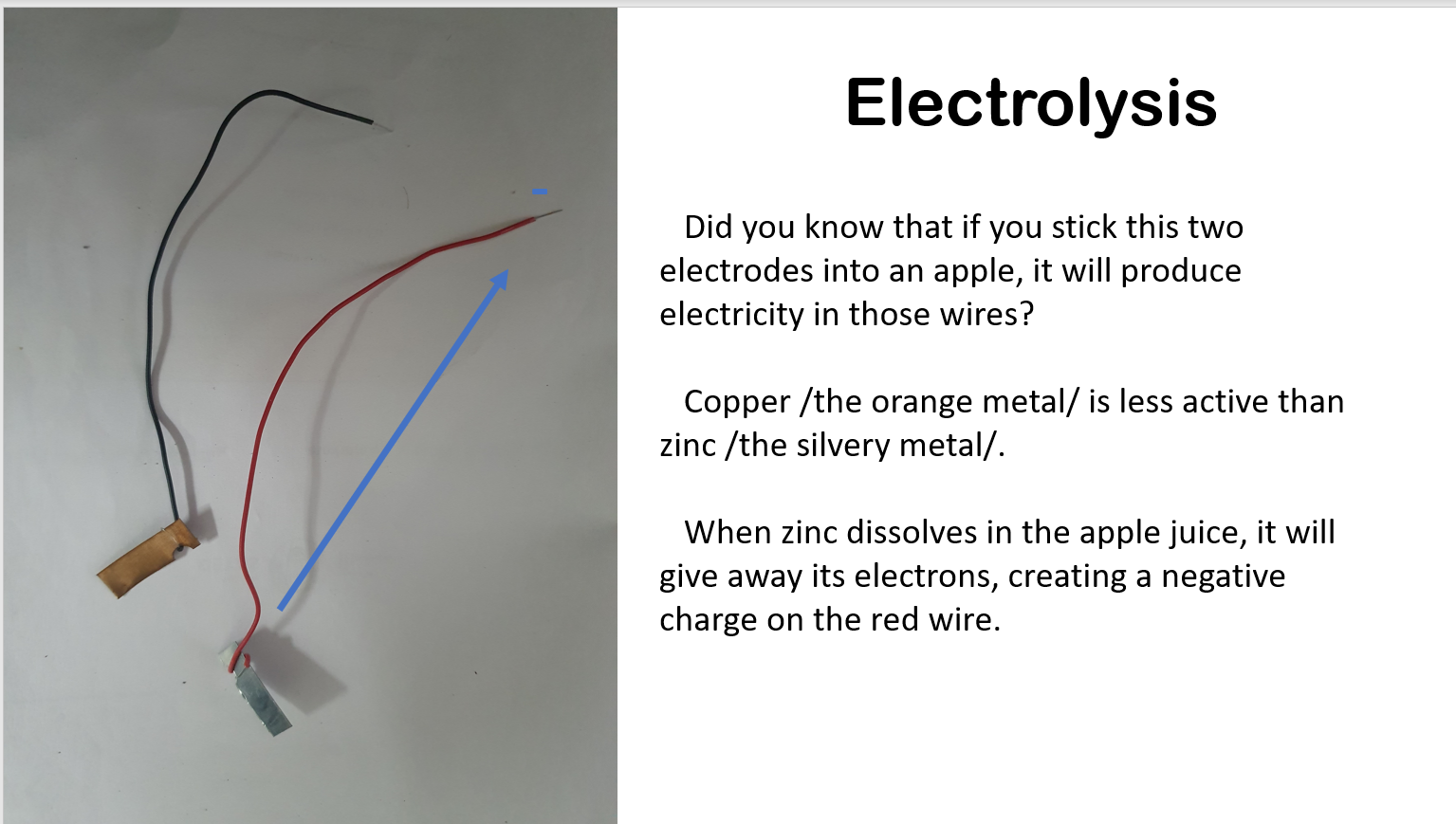 -

Electrolysis

Did you know that if you stick this two electrodes into an apple, it will produce electricity in those wires?

Copper /the orange metal/ is less active than zinc /the silvery metal/.

When zinc dissolves in the apple juice, it will give away its electrons, creating a negative charge on the red wire.